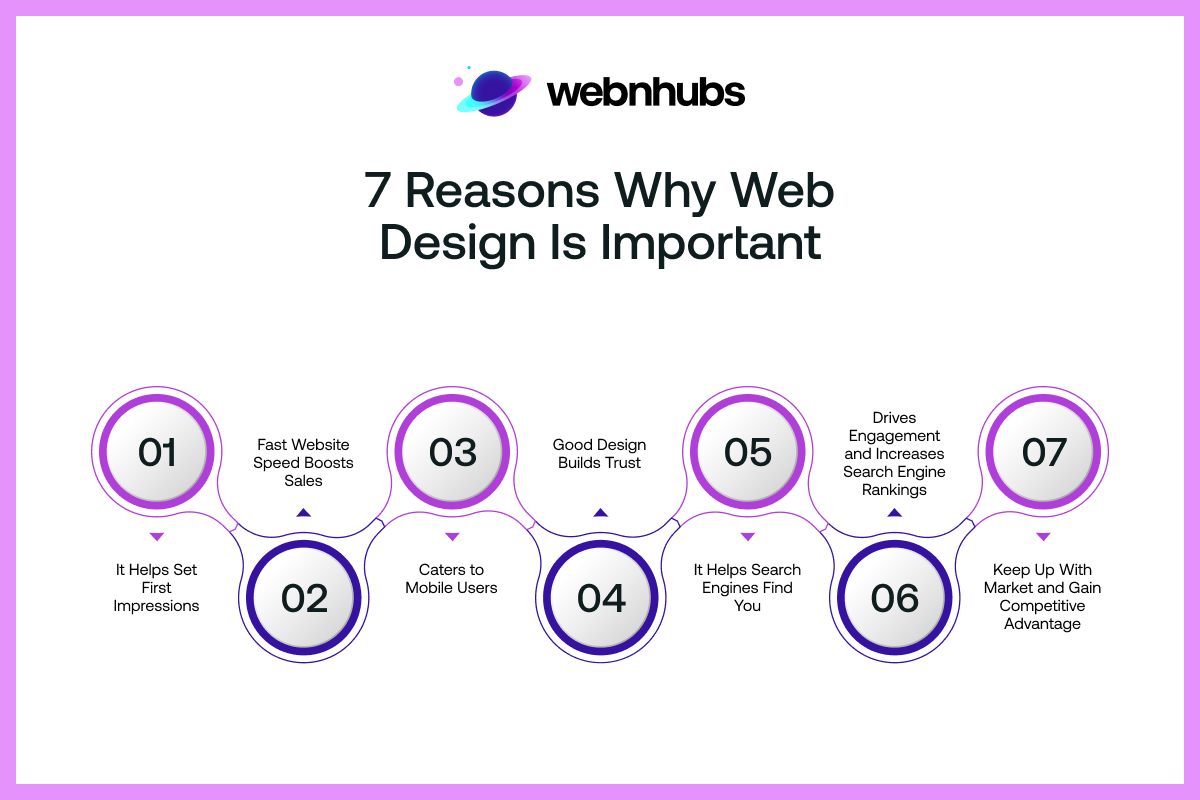 webnhubs

7 Reasons Why Web Design Is Important

01

It Helps Set First Impressions

02

Fast Website Speed Boosts Sales

03

Caters to Mobile Users

04

Good Design Builds Trust

05

It Helps Search Engines Find You

06

Drives Engagement and Increases Search Engine Rankings

07

Keep Up With Market and Gain Competitive Advantage